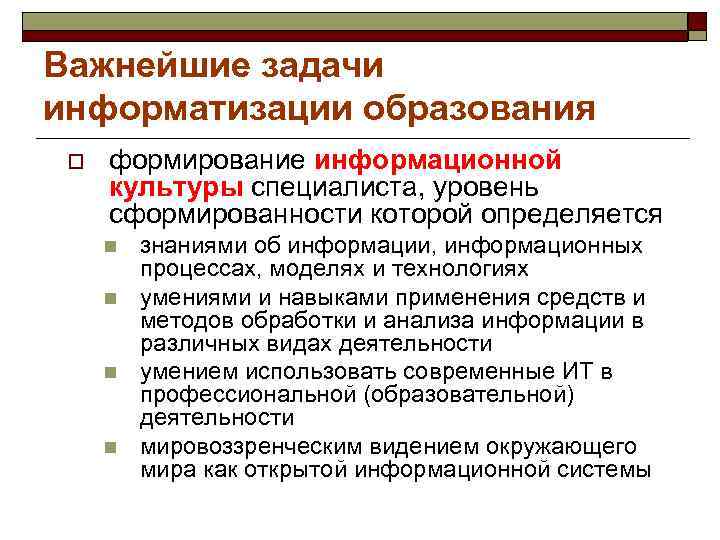 Важнейшие задачи информатизации образования

формирование информационной культуры специалиста, уровень сформированности которой определяется

знаниями об информации, информационных процессах, моделях и технологиях

умениями и навыками применения средств и методов обработки и анализа информации в различных видах деятельности

умением использовать современные ИТ в профессиональной (образовательной) деятельности

мировоззренческим видением окружающего мира как открытой информационной системы